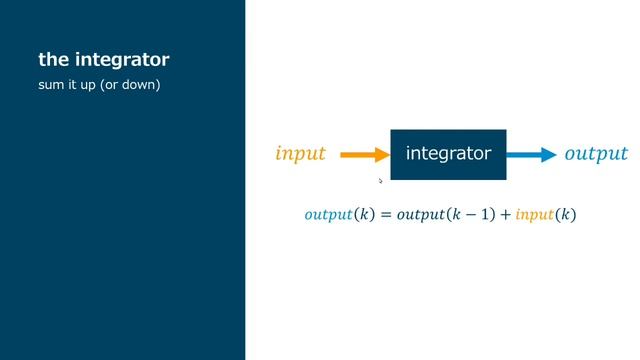 the integrator

sum it up (or down)

$input$ integrator $output$

$output(k) = output(k-1) + input(k)$